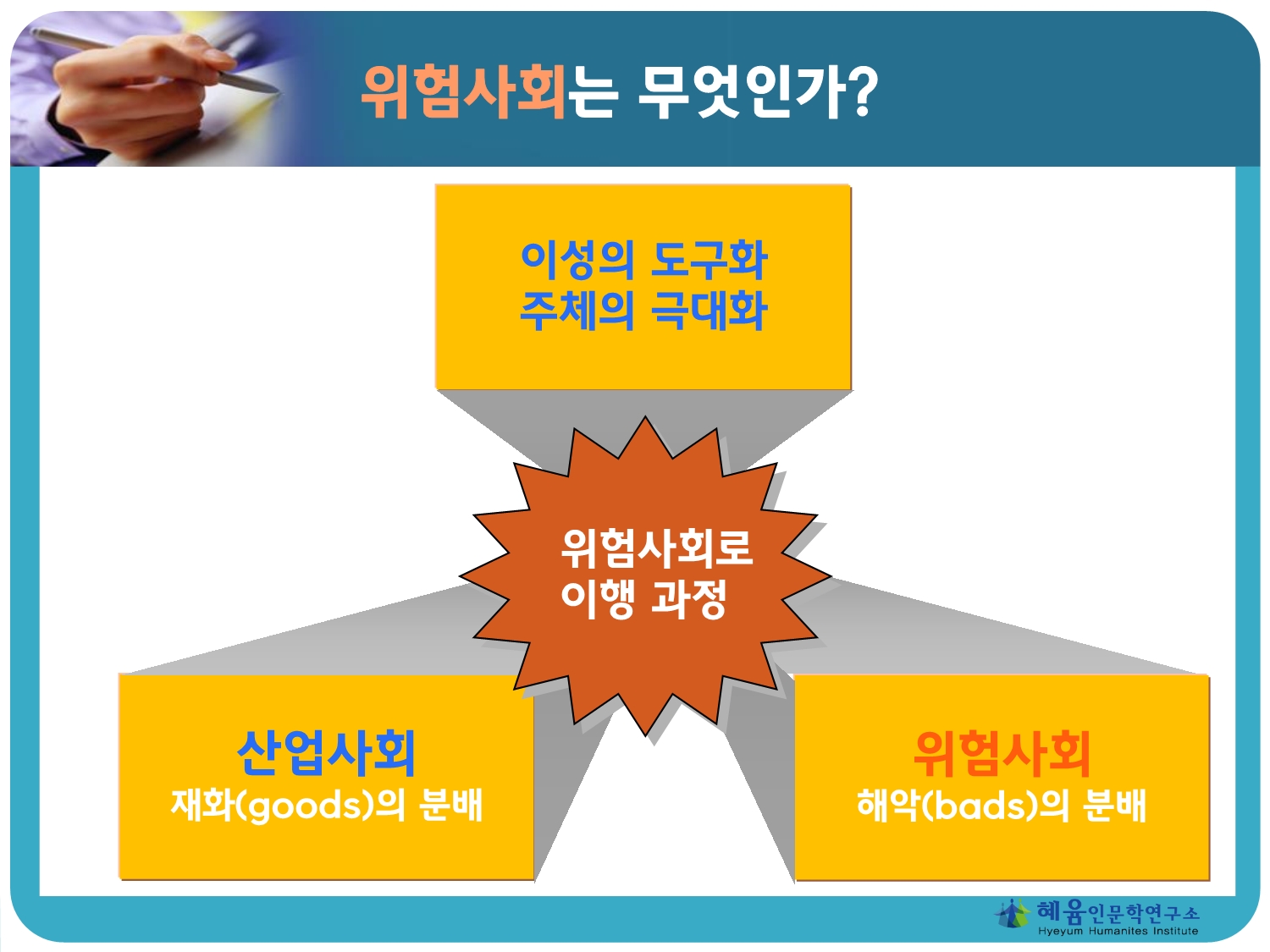 위험사회는 무엇인가?

이성의 도구화
주체의 극대화

위험사회로
이행 과정

산업사회
재화(goods)의 분배

위험사회
해악(bads)의 분배

혜윰인문학연구소
Hyeyum Humanites Institute